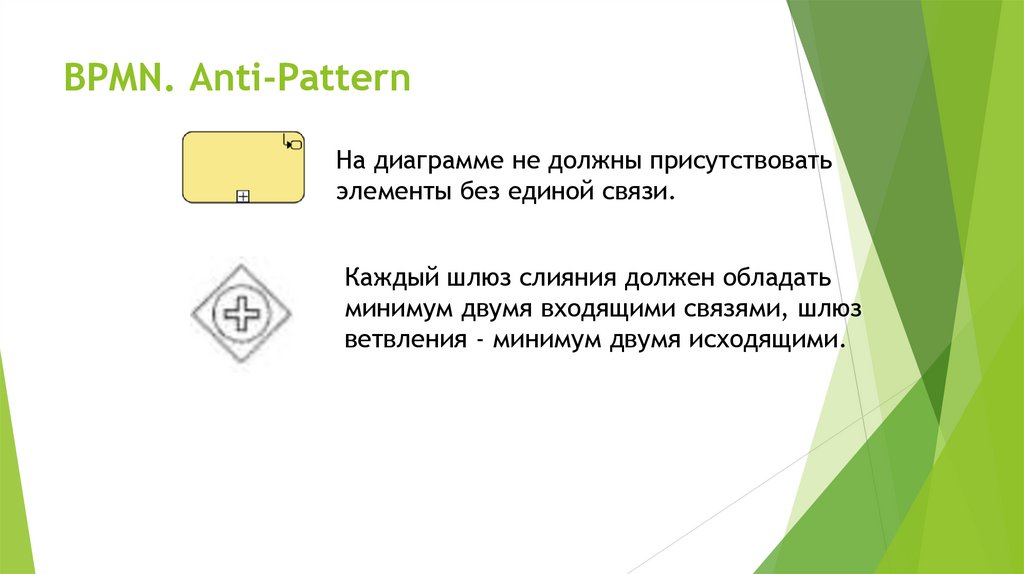 BPMN. Anti-Pattern

На диаграмме не должны присутствовать элементы без единой связи.

Каждый шлюз слияния должен обладать минимум двумя входящими связями, шлюз ветвления - минимум двумя исходящими.